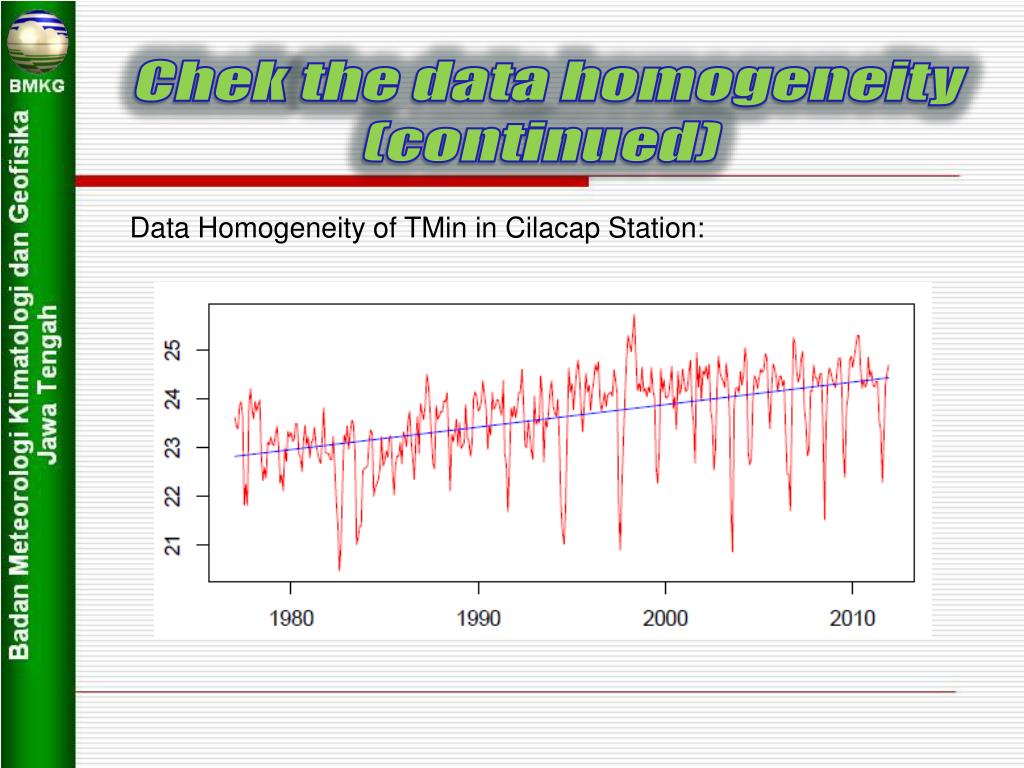 BMKG

Badan Meteorologi Klimatologi dan Geofisika
Jawa Tengah

Chek the data homogeneity (continued)

Data Homogeneity of TMin in Cilacap Station:

25
24
23
22
21

1980
1990
2000
2010